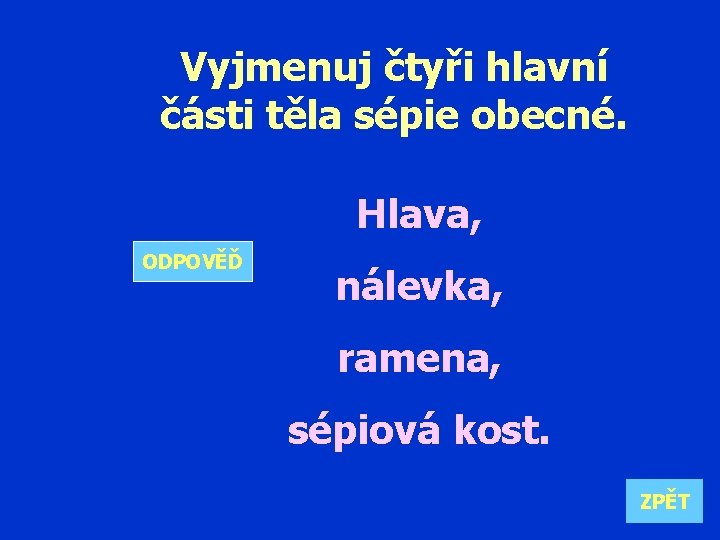 Vyjmenuj čtyři hlavní části těla sépie obecné.

ODPOVĚĎ

Hlava,

nálevka,

ramena,

sépiová kost.

ZPĚT